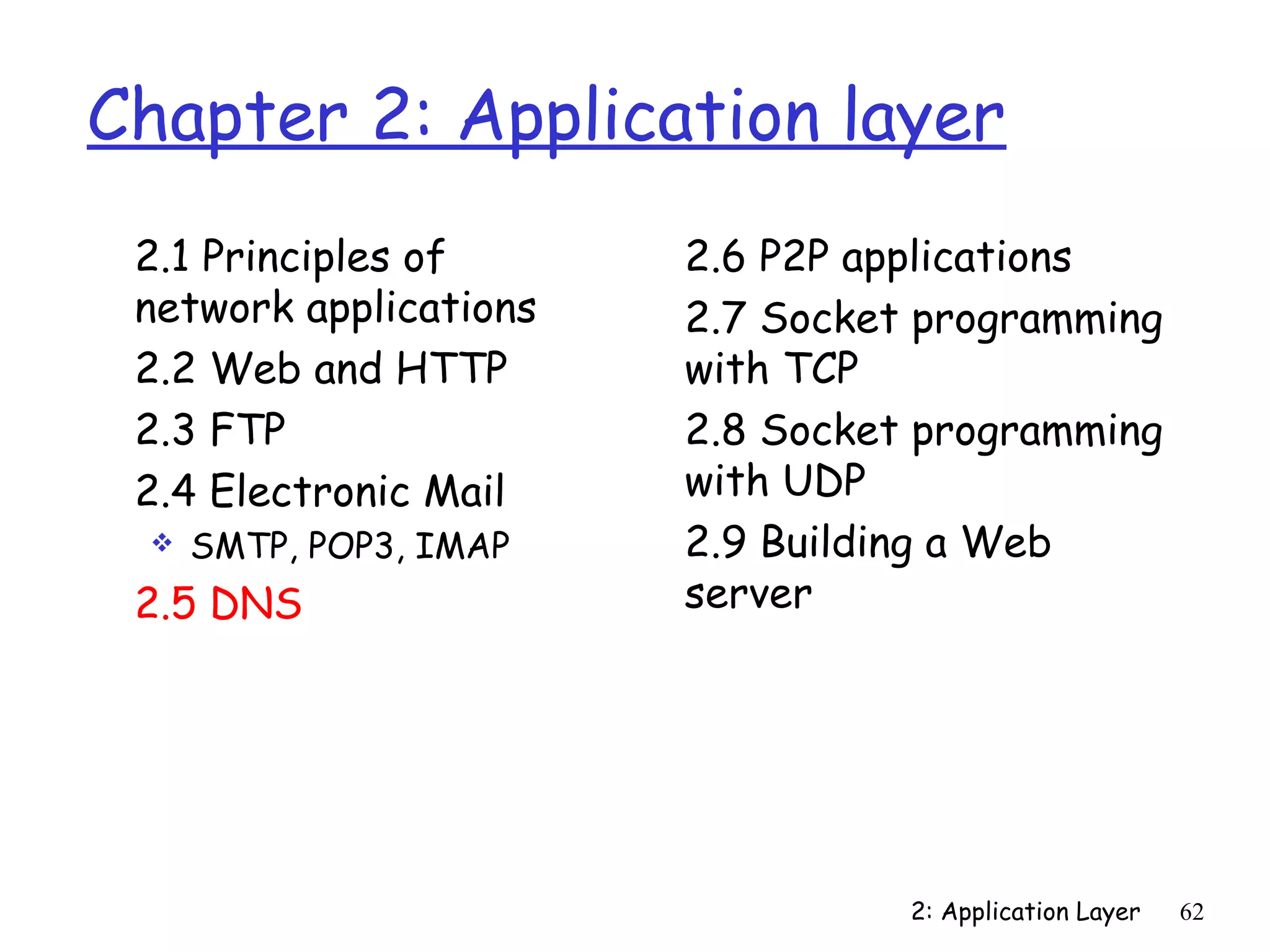 Chapter 2: Application layer

2.1 Principles of network applications

2.2 Web and HTTP

2.3 FTP

2.4 Electronic Mail

❖ SMTP, POP3, IMAP

2.5 DNS

2.6 P2P applications

2.7 Socket programming with TCP

2.8 Socket programming with UDP

2.9 Building a Web server

2: Application Layer 62